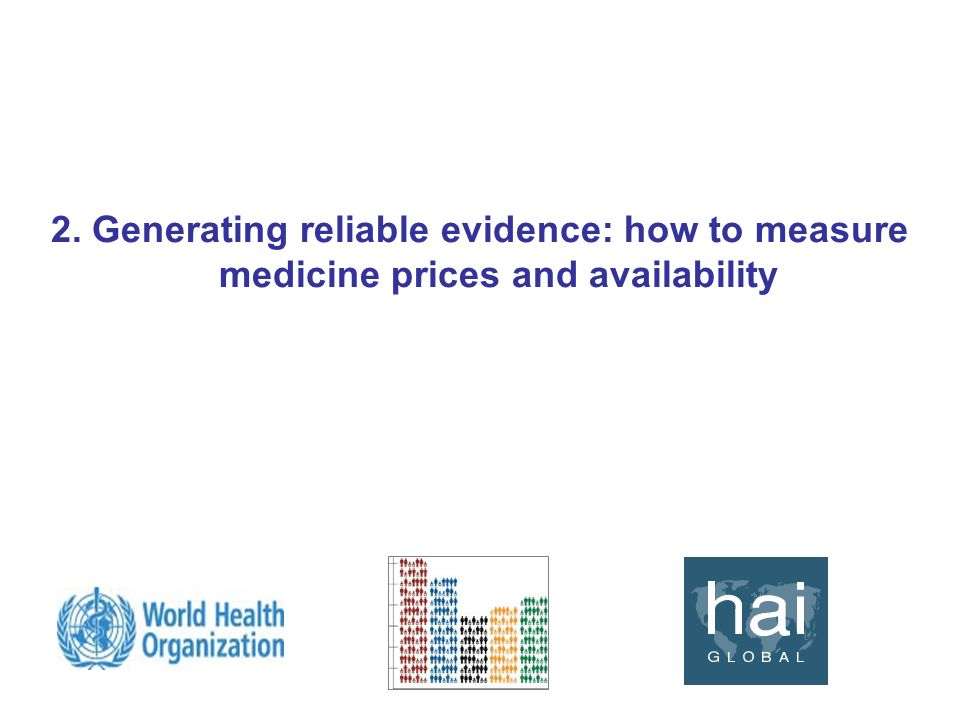 2. Generating reliable evidence: how to measure medicine prices and availability

World Health Organization

hai
GLOBAL